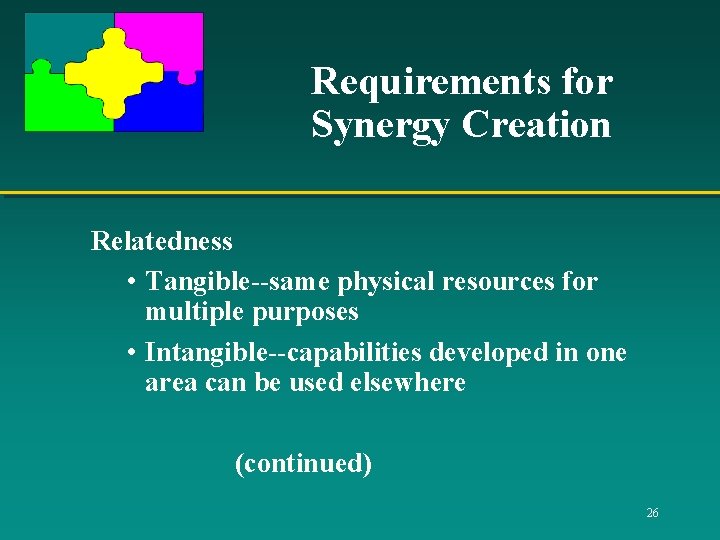 Requirements for Synergy Creation

Relatedness

• Tangible--same physical resources for multiple purposes

• Intangible--capabilities developed in one area can be used elsewhere

(continued)

26